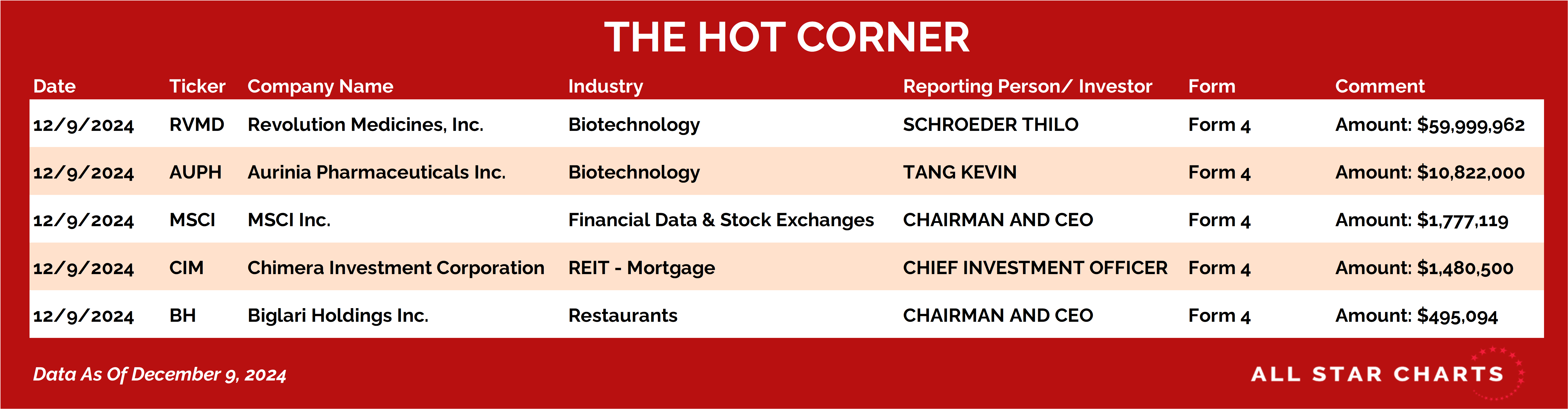 THE HOT CORNER

| Date | Ticker | Company Name | Industry | Reporting Person/ Investor | Form | Comment |
|---|---|---|---|---|---|---|
| 12/9/2024 | RVMD | Revolution Medicines, Inc. | Biotechnology | SCHROEDER THILO | Form 4 | Amount: $59,999,962 |
| 12/9/2024 | AUPH | Aurinia Pharmaceuticals Inc. | Biotechnology | TANG KEVIN | Form 4 | Amount: $10,822,000 |
| 12/9/2024 | MSCI | MSCI Inc. | Financial Data & Stock Exchanges | CHAIRMAN AND CEO | Form 4 | Amount: $1,777,119 |
| 12/9/2024 | CIM | Chimera Investment Corporation | REIT - Mortgage | CHIEF INVESTMENT OFFICER | Form 4 | Amount: $1,480,500 |
| 12/9/2024 | BH | Biglari Holdings Inc. | Restaurants | CHAIRMAN AND CEO | Form 4 | Amount: $495,094 |

Data As Of December 9, 2024

ALL STAR CHARTS